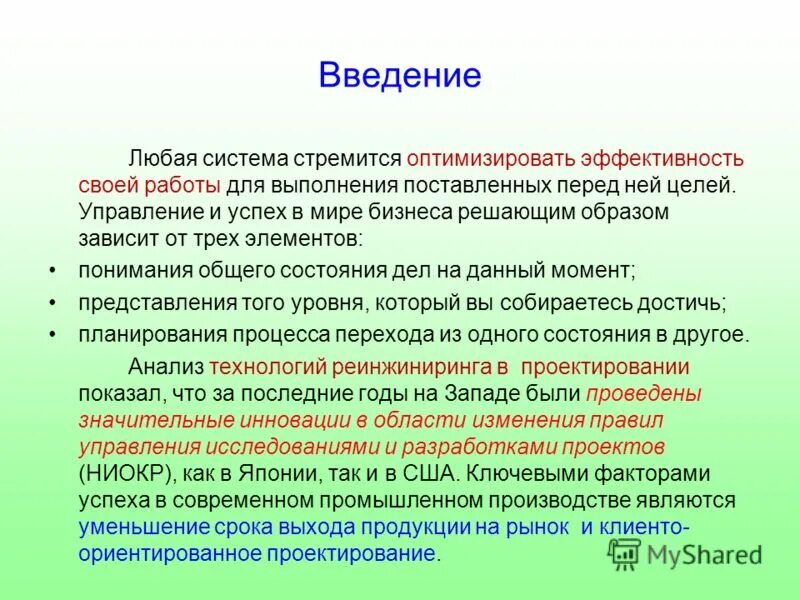 Введение

Любая система стремится оптимизировать эффективность своей работы для выполнения поставленных перед ней целей. Управление и успех в мире бизнеса решающим образом зависит от трех элементов:

• понимания общего состояния дел на данный момент;
• представления того уровня, который вы собираетесь достичь;
• планирования процесса перехода из одного состояния в другое.

Анализ технологий реинжиниринга в проектировании показал, что за последние годы на Западе были проведены значительные инновации в области изменения правил управления исследованиями и разработками проектов (НИОКР), как в Японии, так и в США. Ключевыми факторами успеха в современном промышленном производстве являются уменьшение срока выхода продукции на рынок и клиенто-ориентированное проектирование.

MyShared